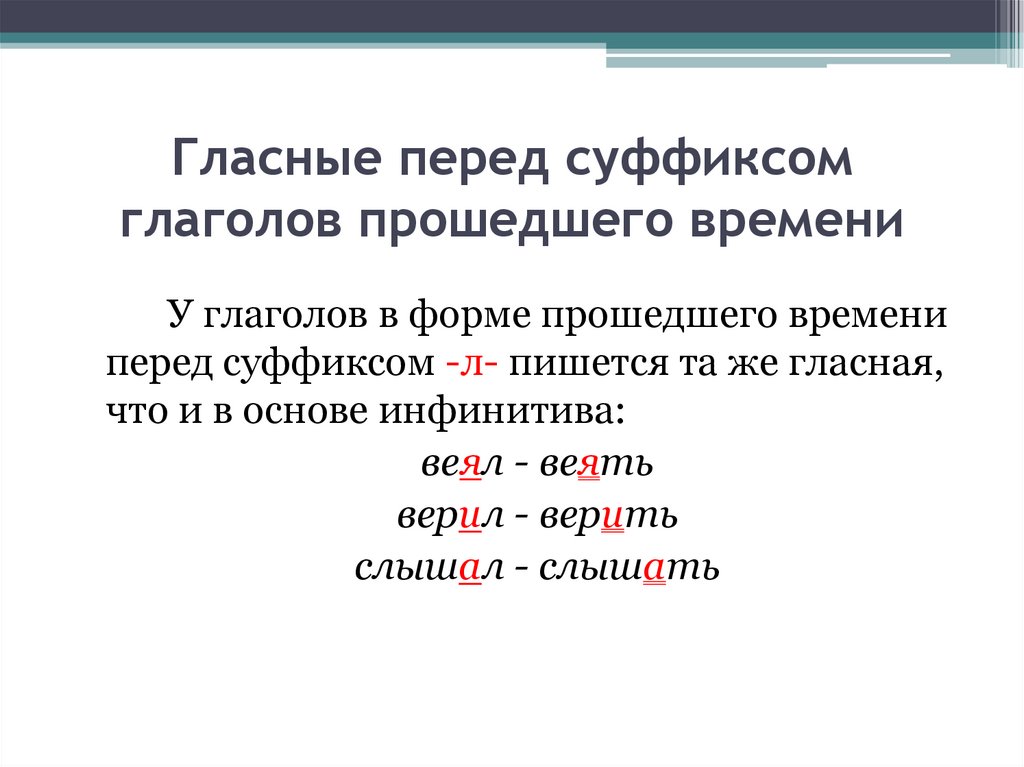 Гласные перед суффиксом глаголов прошедшего времени

У глаголов в форме прошедшего времени перед суффиксом -л- пишется та же гласная, что и в основе инфинитива:

веял - веять

верил - верить

слышал - слышать